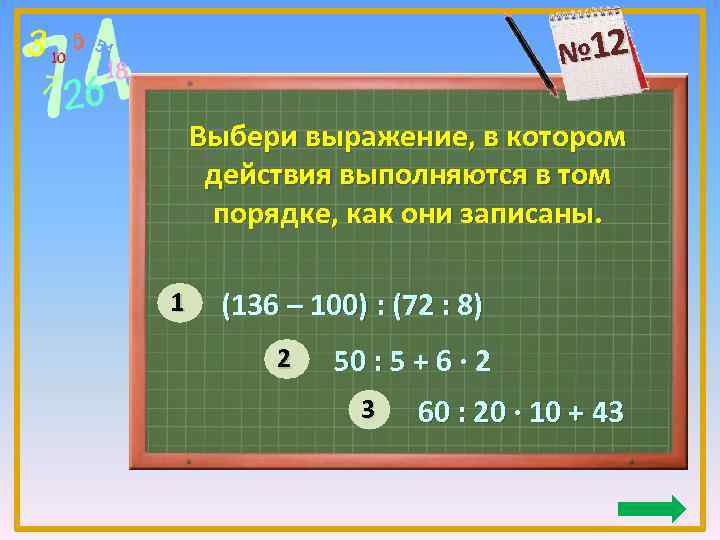 №12

Выбери выражение, в котором действия выполняются в том порядке, как они записаны.

1 $(136 - 100) : (72 : 8)$

2 $50 : 5 + 6 \cdot 2$

3 $60 : 20 \cdot 10 + 43$